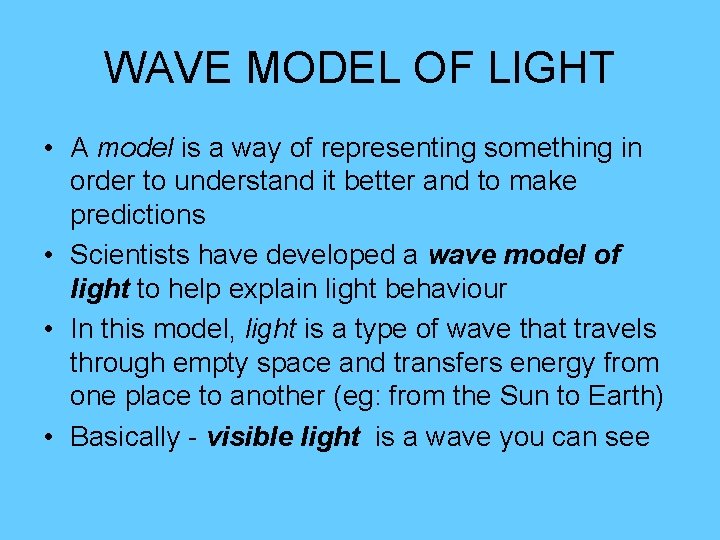 WAVE MODEL OF LIGHT

• A model is a way of representing something in order to understand it better and to make predictions
• Scientists have developed a wave model of light to help explain light behaviour
• In this model, light is a type of wave that travels through empty space and transfers energy from one place to another (eg: from the Sun to Earth)
• Basically - visible light is a wave you can see